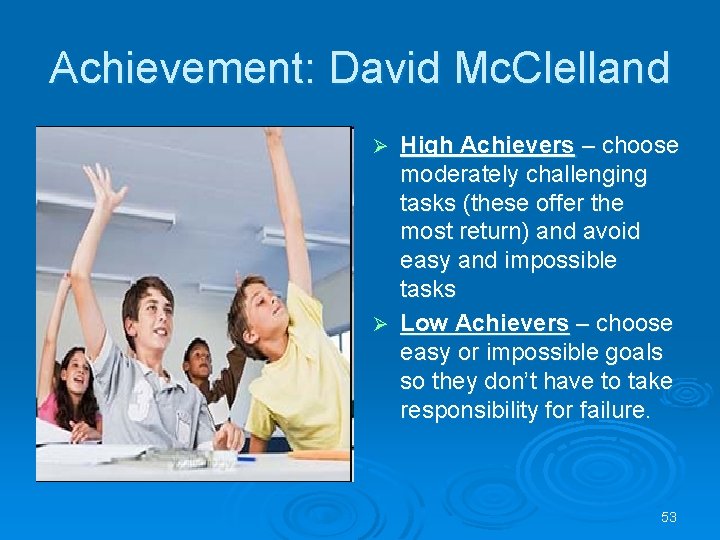 Achievement: David McClelland

➢ High Achievers – choose moderately challenging tasks (these offer the most return) and avoid easy and impossible tasks

➢ Low Achievers – choose easy or impossible goals so they don't have to take responsibility for failure.

53